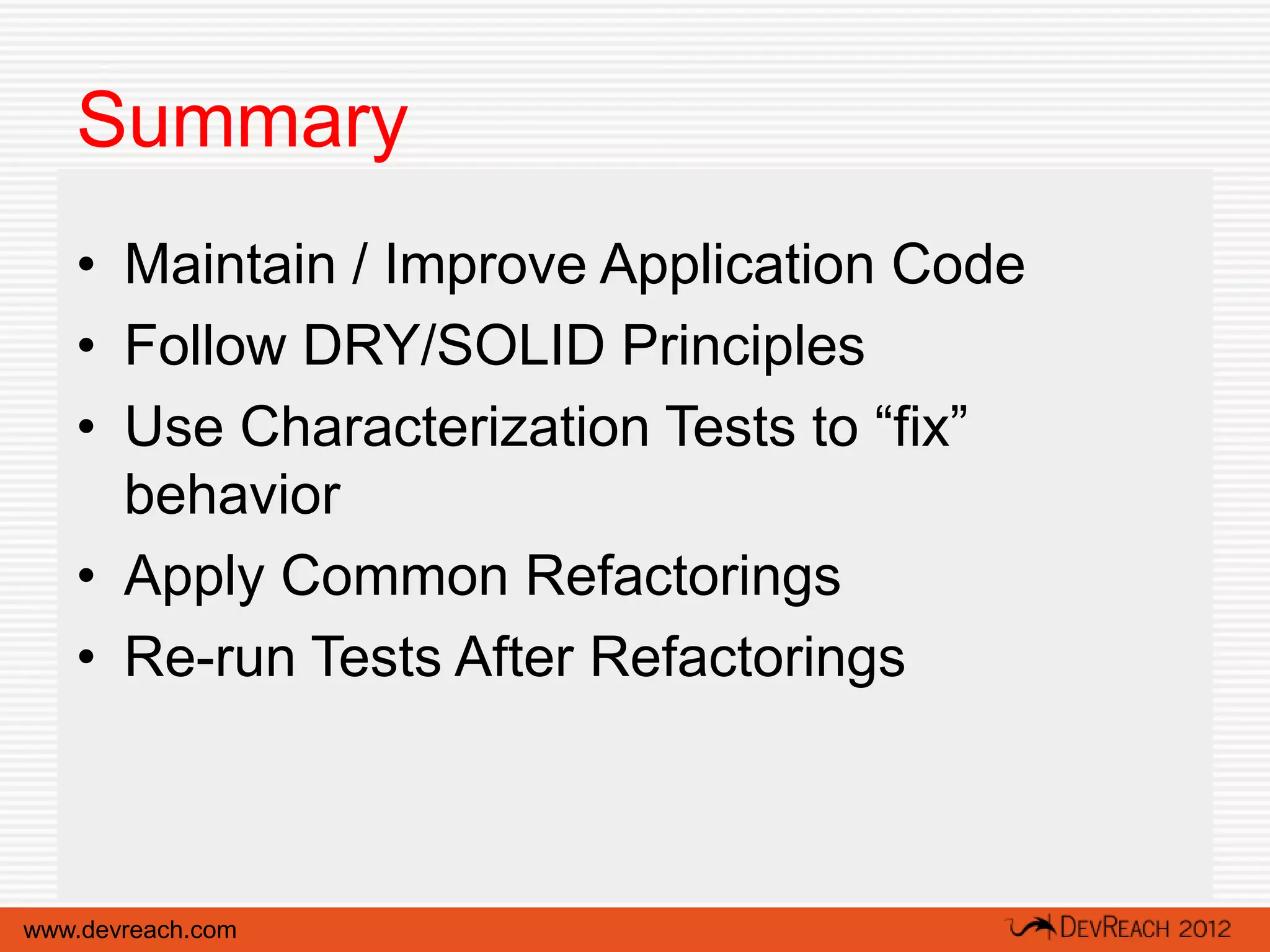 Summary

• Maintain / Improve Application Code
• Follow DRY/SOLID Principles
• Use Characterization Tests to “fix” behavior
• Apply Common Refactorings
• Re-run Tests After Refactorings

www.devreach.com

DEVREACH 2012